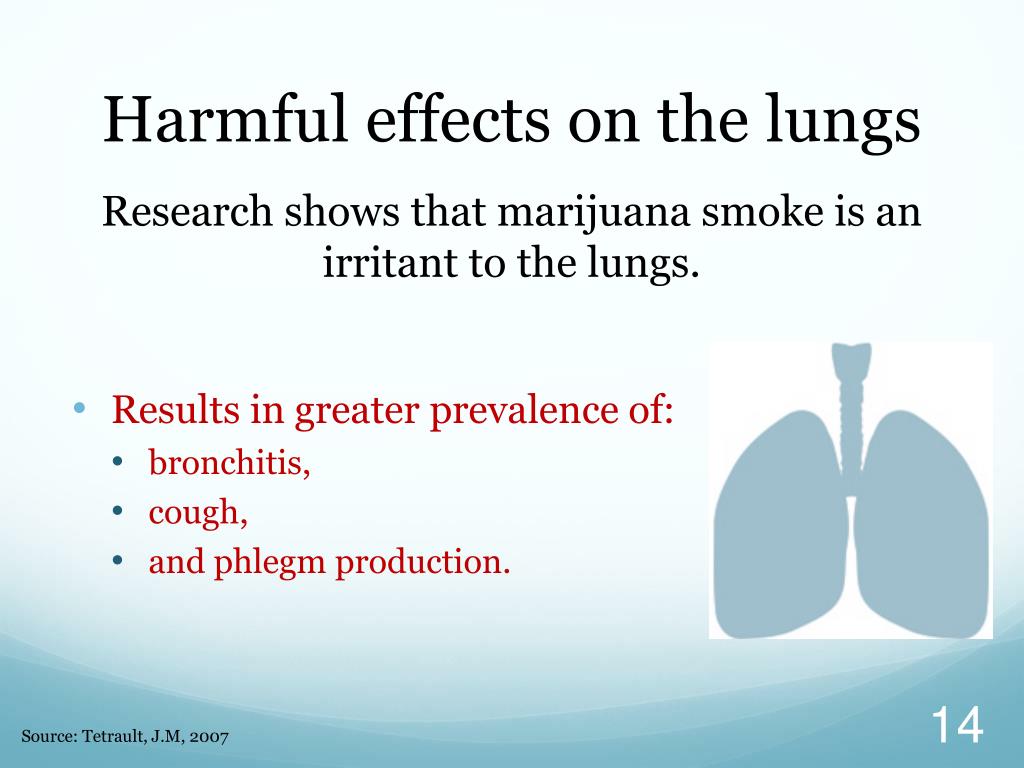 Harmful effects on the lungs

Research shows that marijuana smoke is an irritant to the lungs.

• Results in greater prevalence of:
  • bronchitis,
  • cough,
  • and phlegm production.

Source: Tetrault, J.M, 2007

14